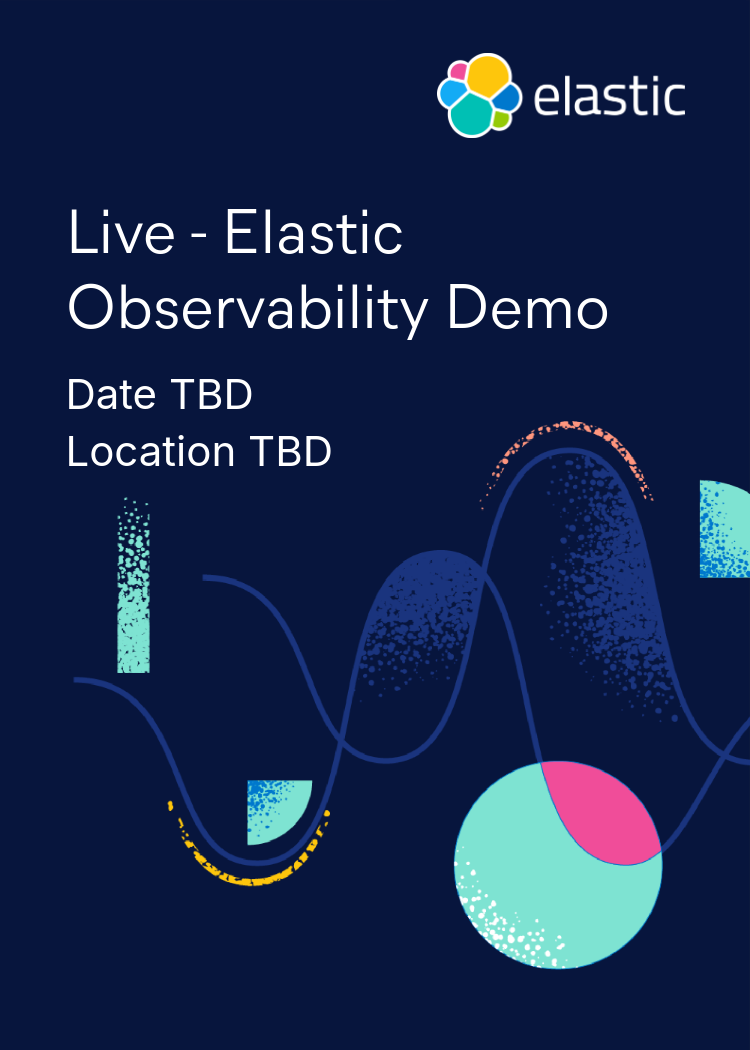 elastic

Live - Elastic Observability Demo

Date TBD
Location TBD